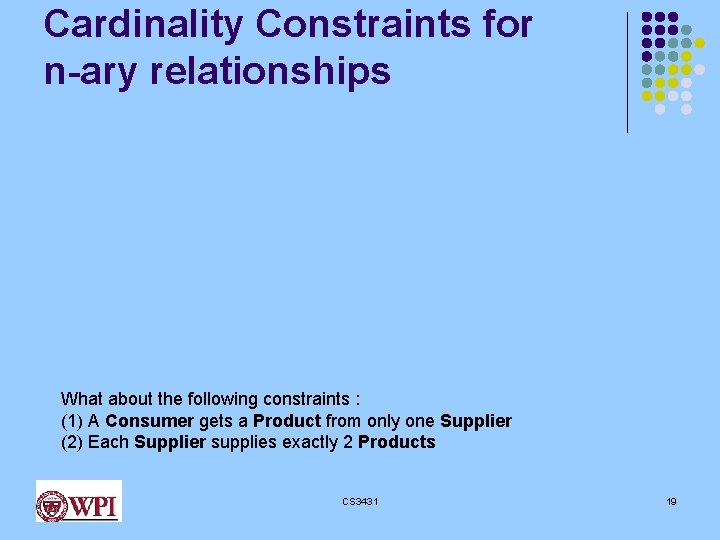 Cardinality Constraints for n-ary relationships

What about the following constraints :
(1) A Consumer gets a Product from only one Supplier
(2) Each Supplier supplies exactly 2 Products

WPI

CS3431

19